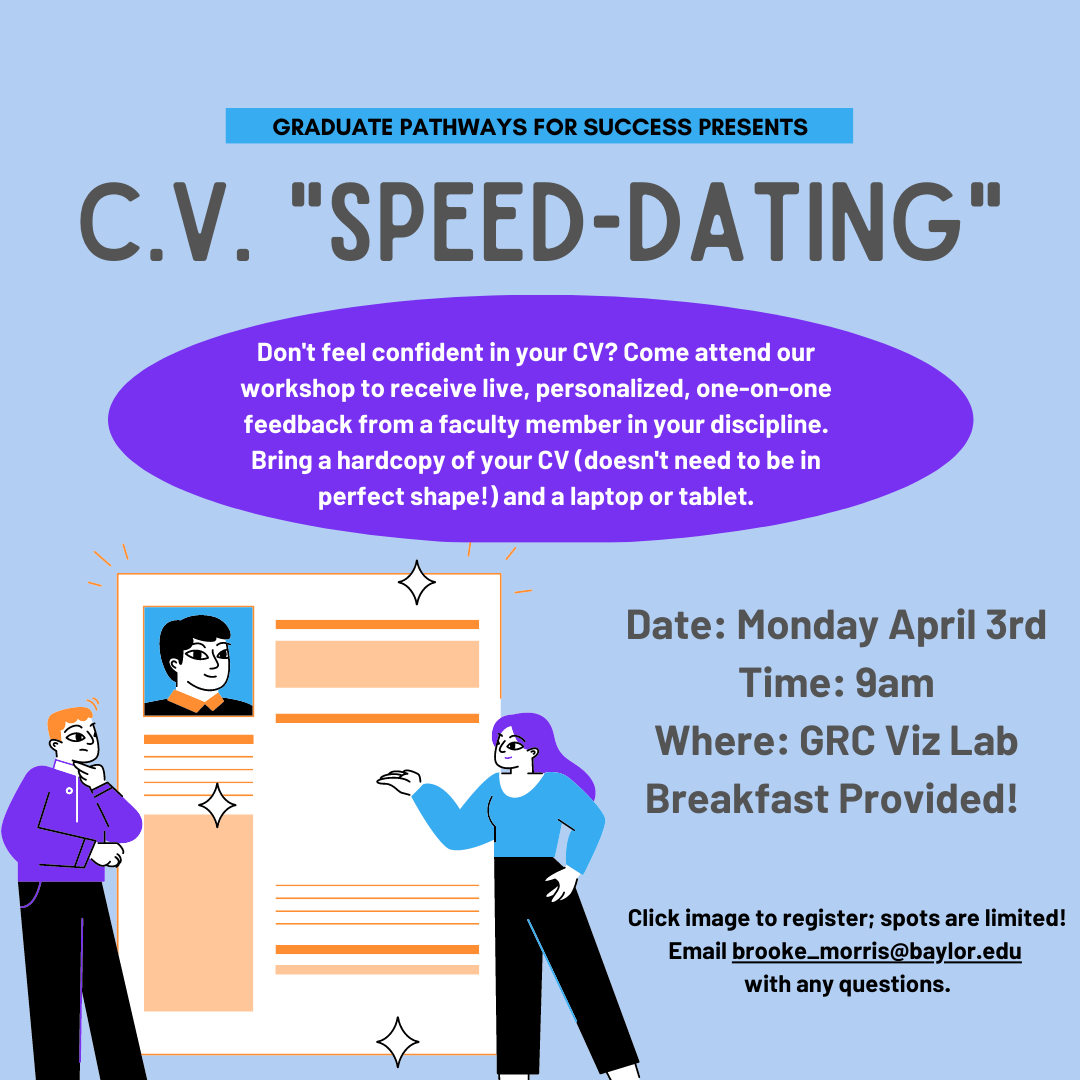 GRADUATE PATHWAYS FOR SUCCESS PRESENTS

C.V. "SPEED-DATING"

Don't feel confident in your CV? Come attend our workshop to receive live, personalized, one-on-one feedback from a faculty member in your discipline. Bring a hardcopy of your CV (doesn't need to be in perfect shape!) and a laptop or tablet.

Date: Monday April 3rd
Time: 9am
Where: GRC Viz Lab
Breakfast Provided!

Click image to register; spots are limited!
Email brooke_morris@baylor.edu with any questions.